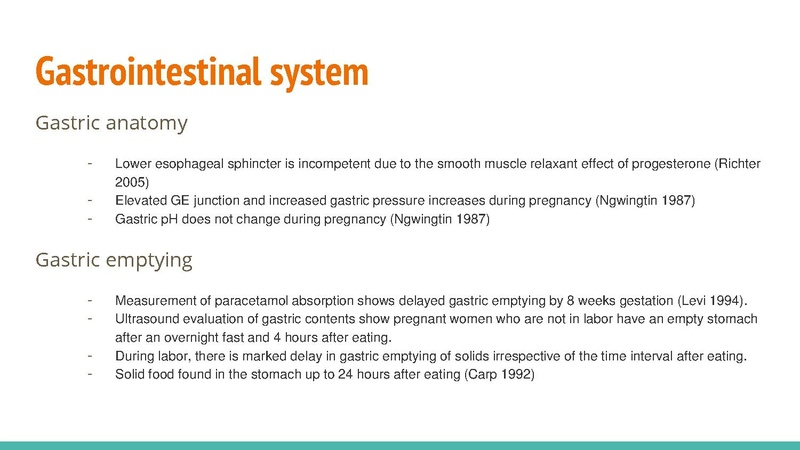 Gastrointestinal system

Gastric anatomy

- Lower esophageal sphincter is incompetent due to the smooth muscle relaxant effect of progesterone (Richter 2005)
- Elevated GE junction and increased gastric pressure increases during pregnancy (Ngwingtin 1987)
- Gastric pH does not change during pregnancy (Ngwingtin 1987)

Gastric emptying

- Measurement of paracetamol absorption shows delayed gastric emptying by 8 weeks gestation (Levi 1994).
- Ultrasound evaluation of gastric contents show pregnant women who are not in labor have an empty stomach after an overnight fast and 4 hours after eating.
- During labor, there is marked delay in gastric emptying of solids irrespective of the time interval after eating.
- Solid food found in the stomach up to 24 hours after eating (Carp 1992)